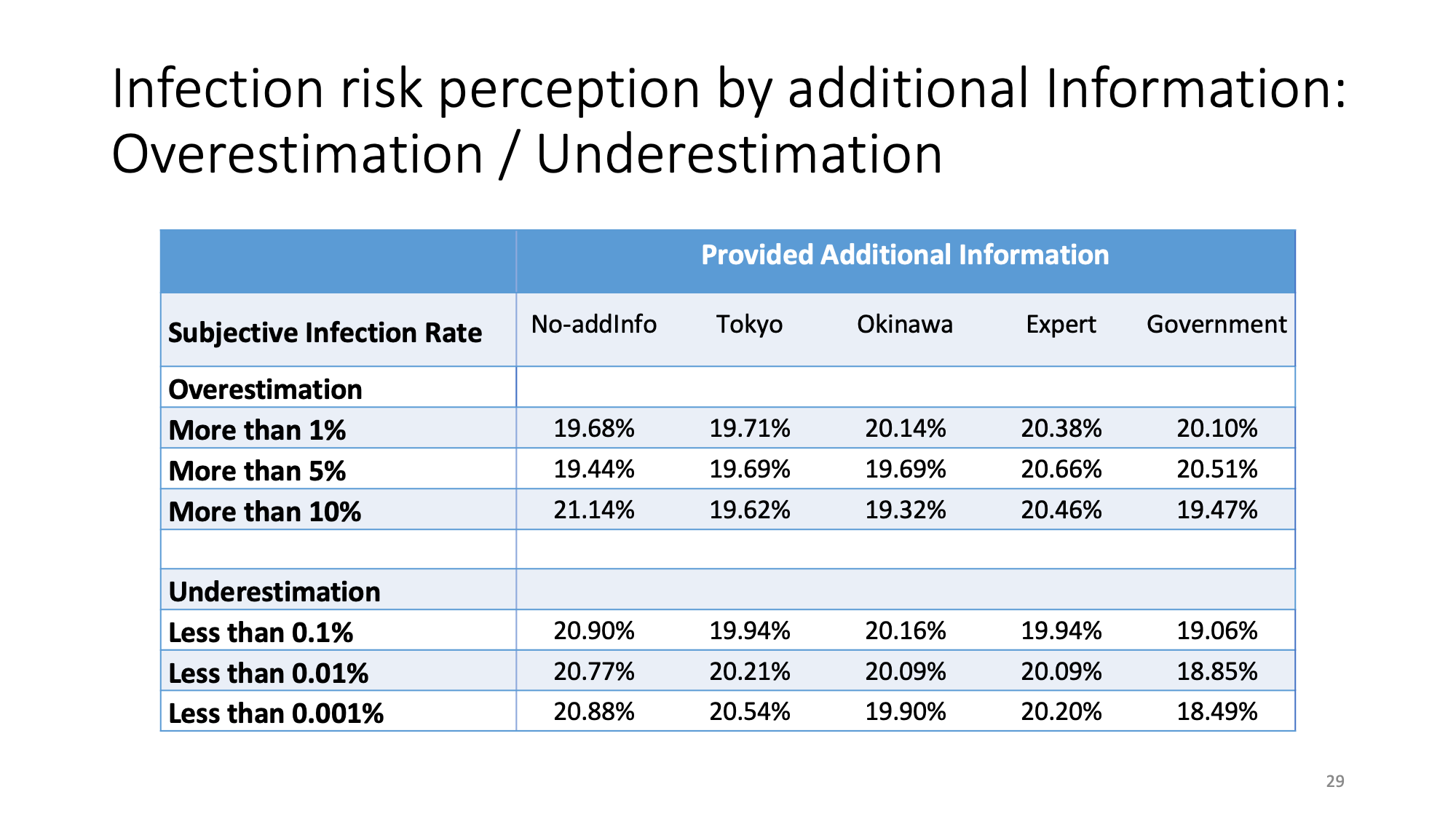 Infection risk perception by additional Information: Overestimation / Underestimation

| | Provided Additional Information | | | | |
|---|---|---|---|---|---|
| Subjective Infection Rate | No-addInfo | Tokyo | Okinawa | Expert | Government |
| Overestimation | | | | | |
| More than 1% | 19.68% | 19.71% | 20.14% | 20.38% | 20.10% |
| More than 5% | 19.44% | 19.69% | 19.69% | 20.66% | 20.51% |
| More than 10% | 21.14% | 19.62% | 19.32% | 20.46% | 19.47% |
| | | | | | |
| Underestimation | | | | | |
| Less than 0.1% | 20.90% | 19.94% | 20.16% | 19.94% | 19.06% |
| Less than 0.01% | 20.77% | 20.21% | 20.09% | 20.09% | 18.85% |
| Less than 0.001% | 20.88% | 20.54% | 19.90% | 20.20% | 18.49% |

29